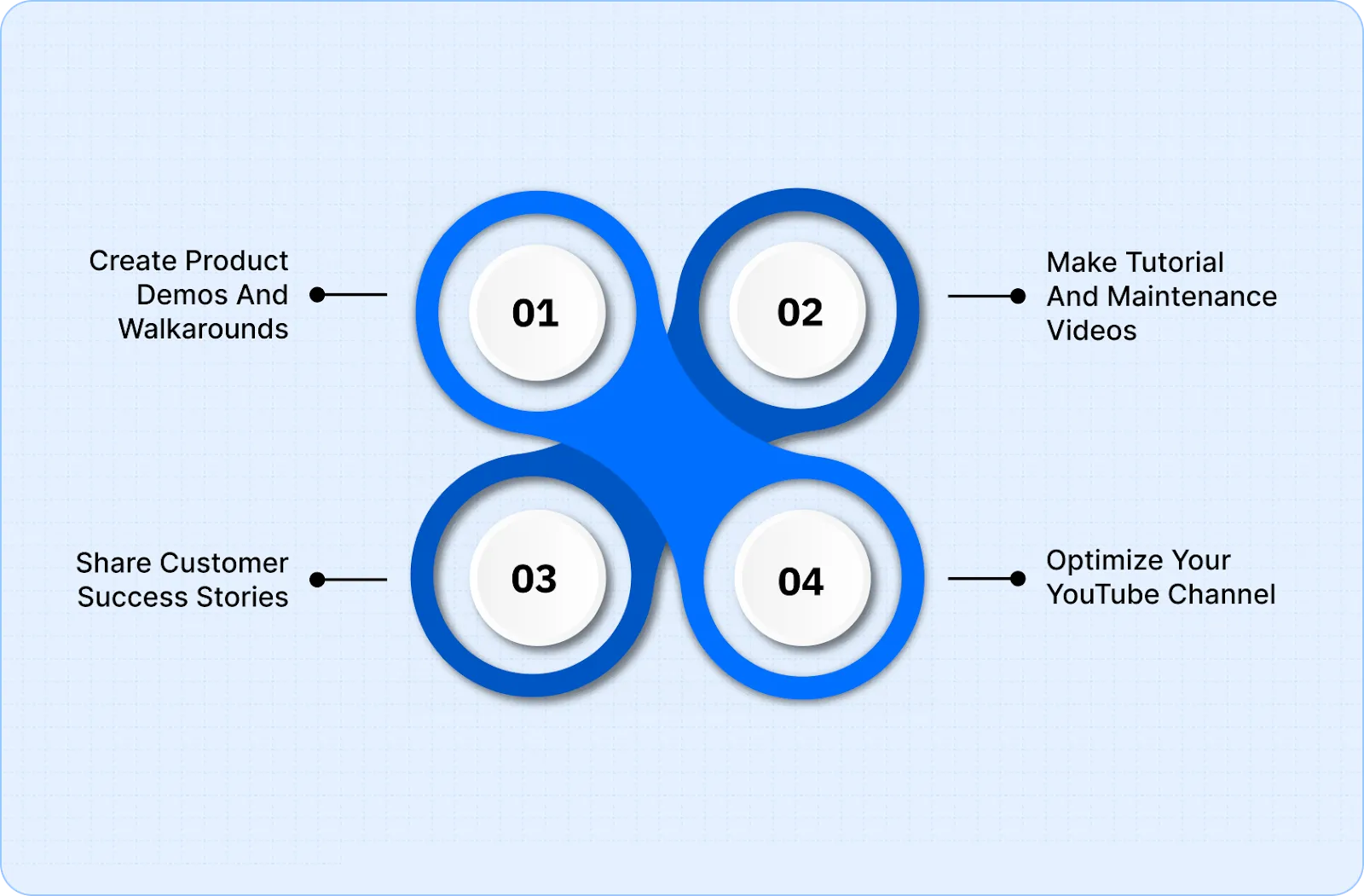 Create Product Demos And Walkarounds

01

02

Make Tutorial And Maintenance Videos

Share Customer Success Stories

03

04

Optimize Your YouTube Channel